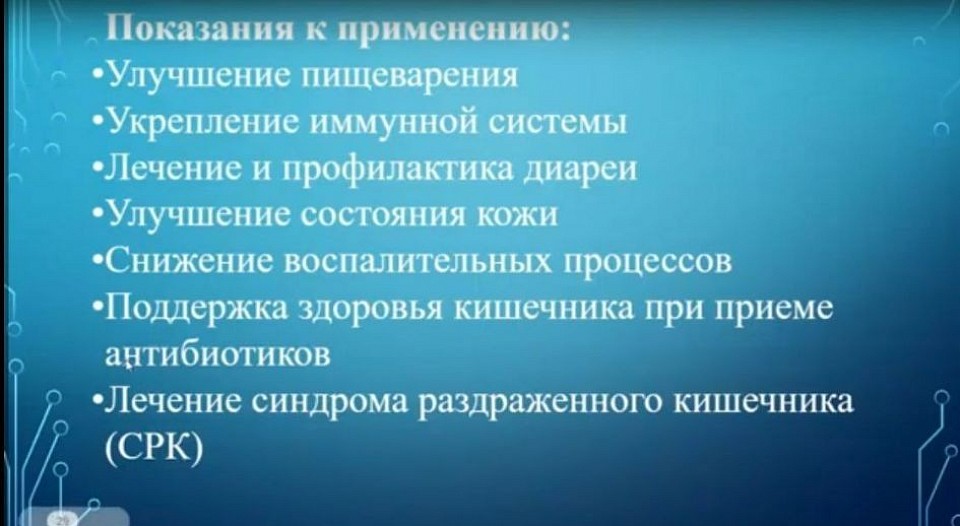 Показания к применению:
•Улучшение пищеварения
•Укрепление иммунной системы
•Лечение и профилактика диареи
•Улучшение состояния кожи
•Снижение воспалительных процессов
•Поддержка здоровья кишечника при приеме антибиотиков
•Лечение синдрома раздраженного кишечника (СРК)